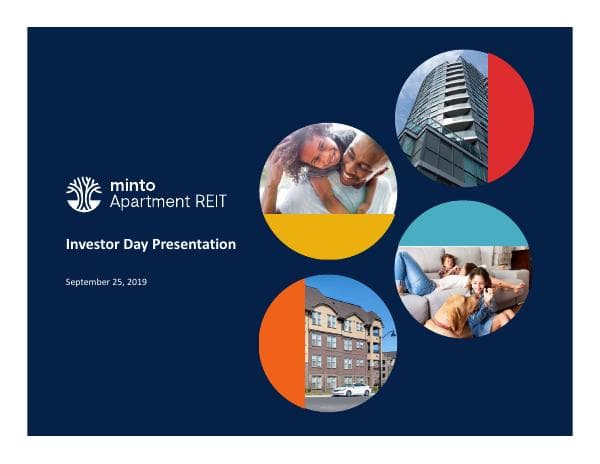 minto
Apartment REIT

Investor Day Presentation

September 25, 2019